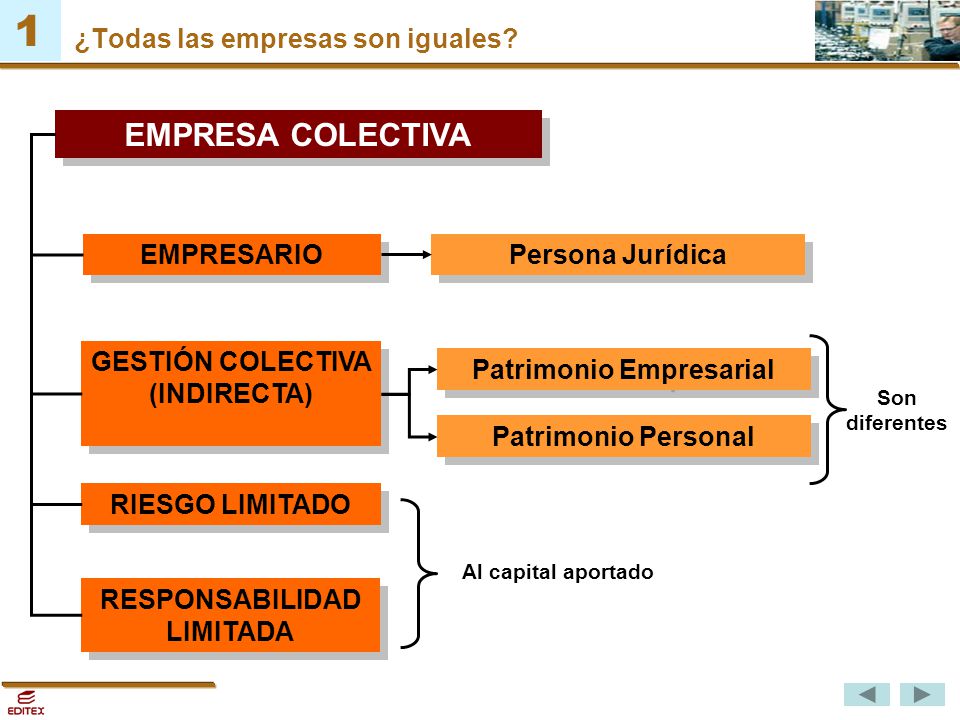 1

¿Todas las empresas son iguales?

EMPRESA COLECTIVA

EMPRESARIO

Persona Jurídica

GESTIÓN COLECTIVA (INDIRECTA)

Patrimonio Empresarial

Patrimonio Personal

Son diferentes

RIESGO LIMITADO

RESPONSABILIDAD LIMITADA

Al capital aportado

EDITEX